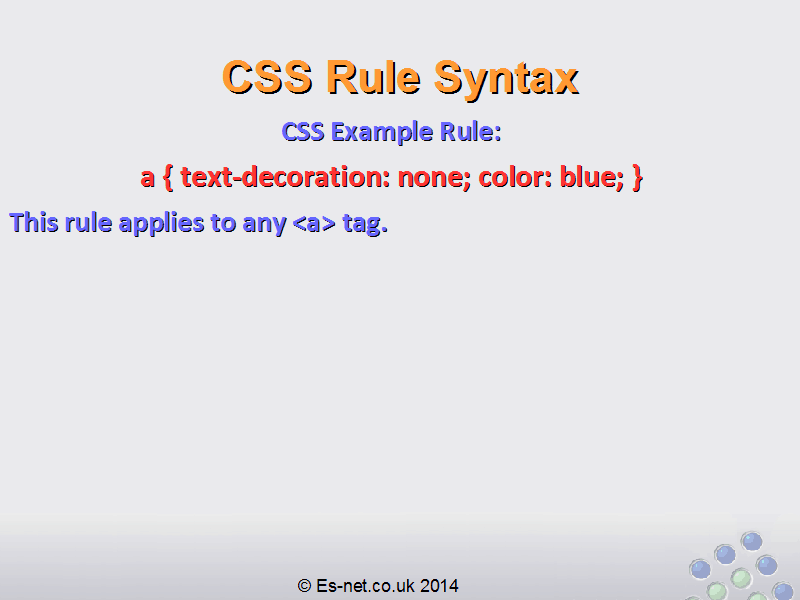 CSS Rule Syntax

CSS Example Rule:

a { text-decoration: none; color: blue; }

This rule applies to any <a> tag.

© Es-net.co.uk 2014